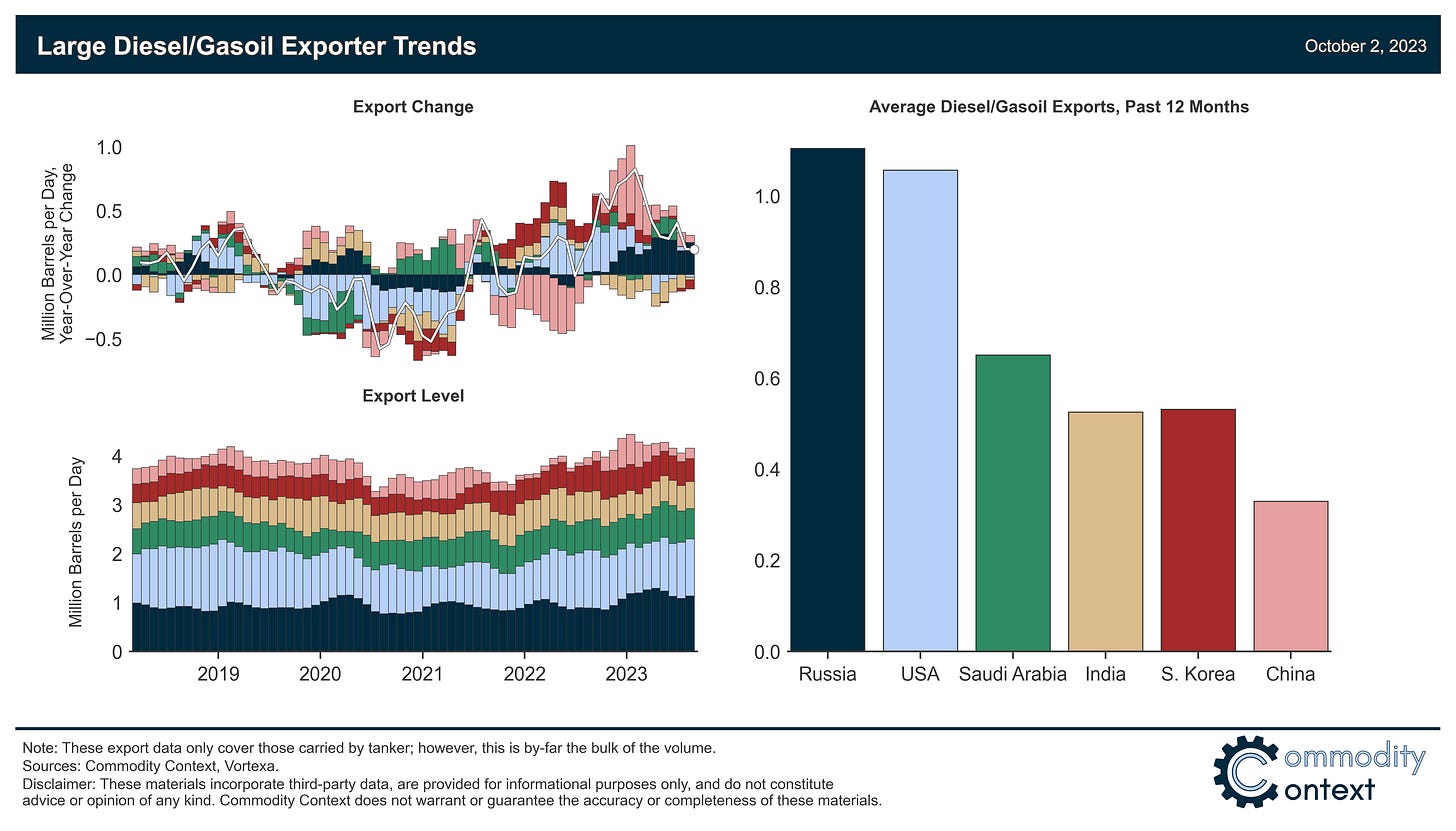 Large Diesel/Gasoil Exporter Trends

October 2, 2023

Export Change

Million Barrels per Day, Year-Over-Year Change

1.0
0.5
0.0
−0.5

Export Level

Million Barrels per Day

4
3
2
1
0

2019 2020 2021 2022 2023

Average Diesel/Gasoil Exports, Past 12 Months

1.0
0.8
0.6
0.4
0.2
0.0

Russia USA Saudi Arabia India S. Korea China

Note: These export data only cover those carried by tanker; however, this is by-far the bulk of the volume.
Sources: Commodity Context, Vortexa.
Disclaimer: These materials incorporate third-party data, are provided for informational purposes only, and do not constitute advice or opinion of any kind. Commodity Context does not warrant or guarantee the accuracy or completeness of these materials.

Commodity Context